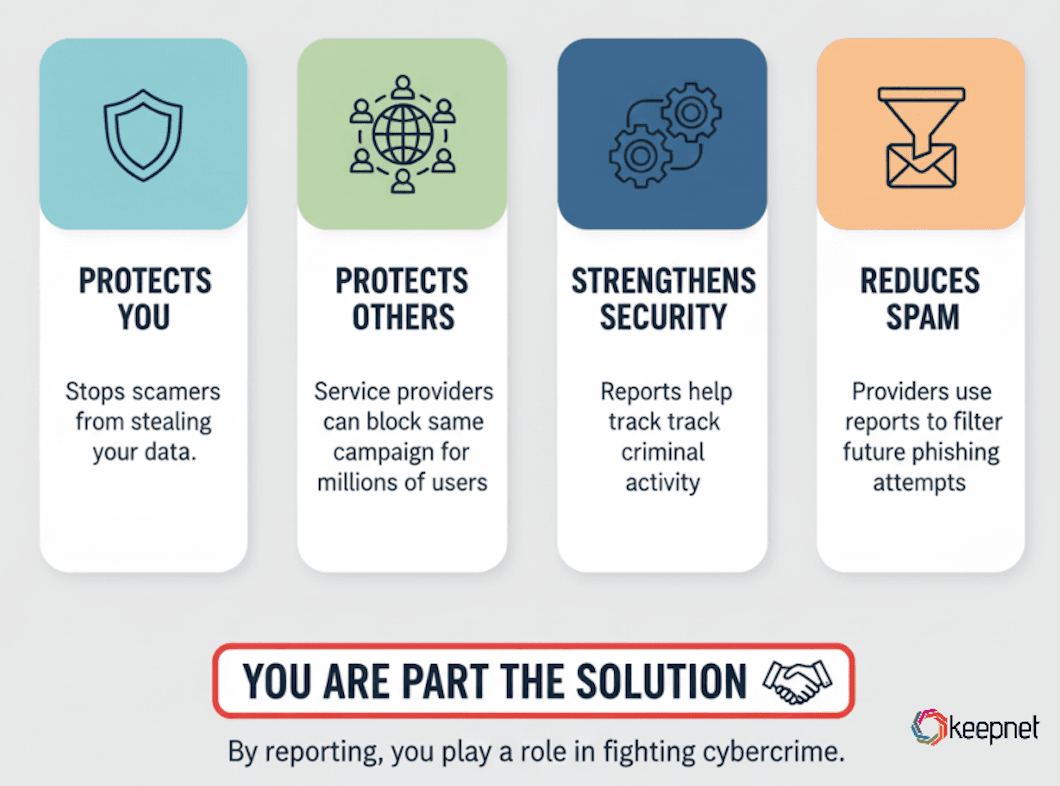 PROTECTS YOU

Stops scamers from stealing your data.

PROTECTS OTHERS

Service providers can block same campaign for millions of users

STRENGTHENS SECURITY

Reports help track track criminal activity

REDUCES SPAM

Providers use reports to filter future phishing attempts

YOU ARE PART THE SOLUTION

By reporting, you play a role in fighting cybercrime.

keepnet